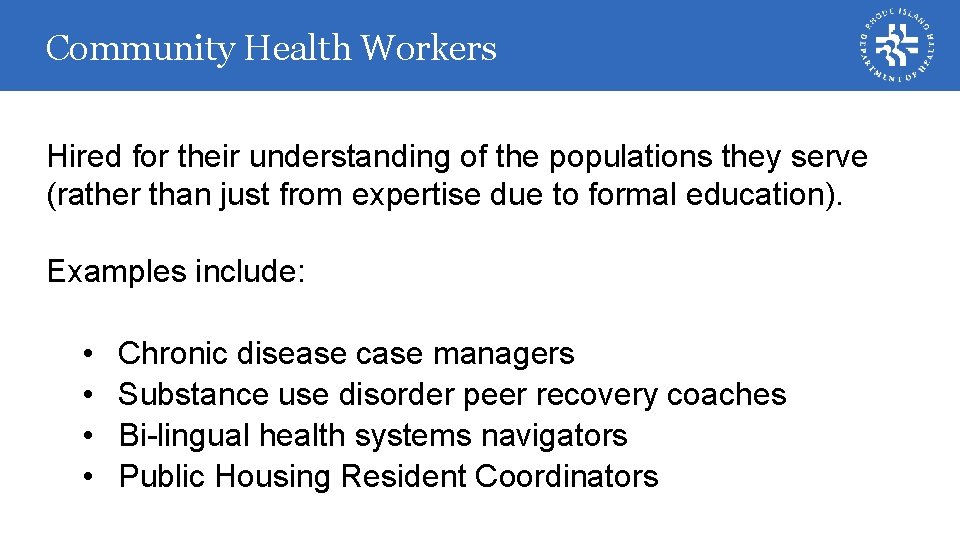 Community Health Workers

RHODE ISLAND DEPARTMENT OF HEALTH

Hired for their understanding of the populations they serve (rather than just from expertise due to formal education).

Examples include:

• Chronic disease case managers
• Substance use disorder peer recovery coaches
• Bi-lingual health systems navigators
• Public Housing Resident Coordinators